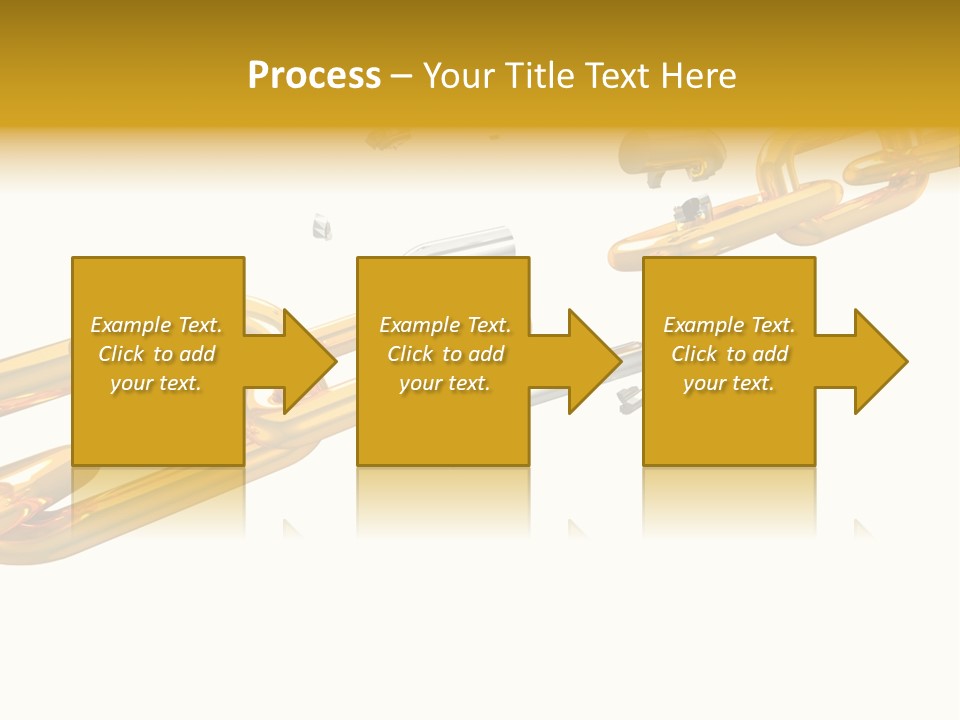 Process – Your Title Text Here

Example Text. Click to add your text.

Example Text. Click to add your text.

Example Text. Click to add your text.